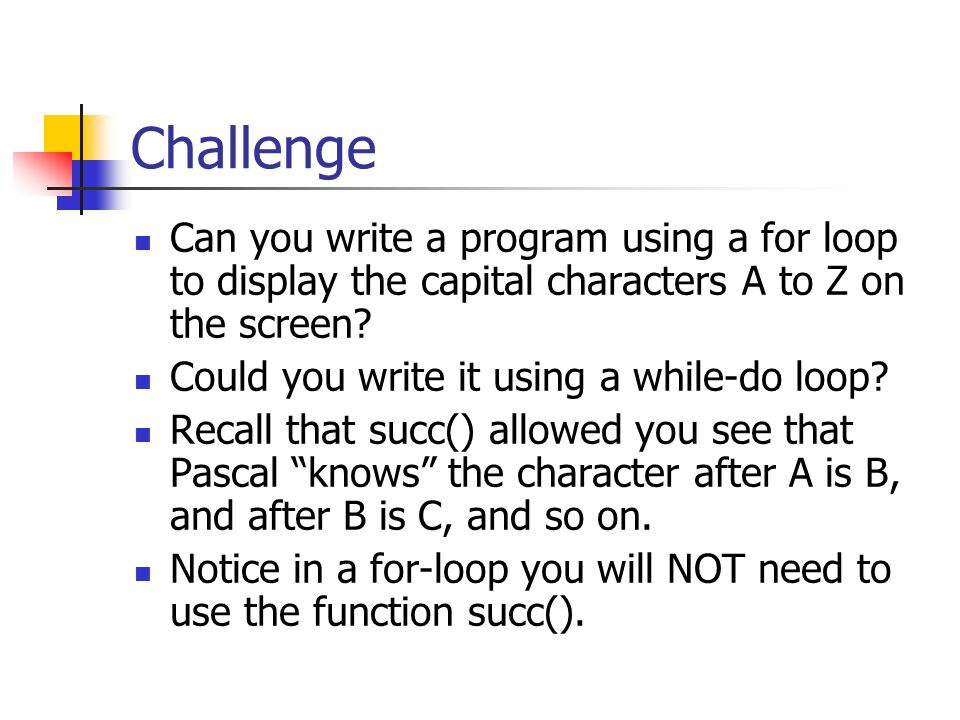 Challenge

- Can you write a program using a for loop to display the capital characters A to Z on the screen?
- Could you write it using a while-do loop?
- Recall that succ() allowed you see that Pascal “knows” the character after A is B, and after B is C, and so on.
- Notice in a for-loop you will NOT need to use the function succ().